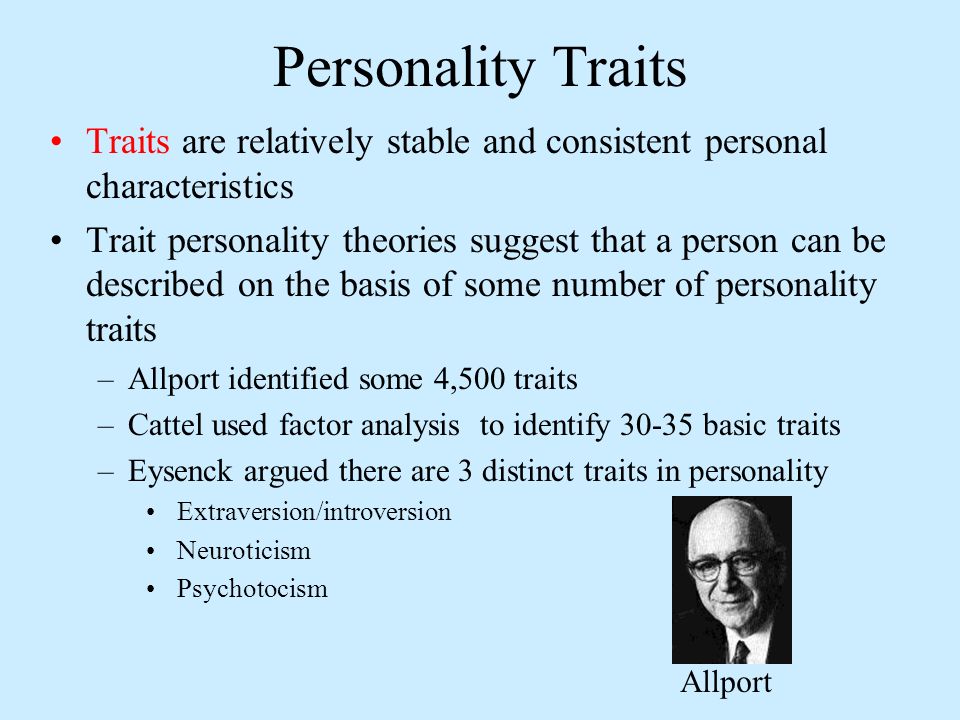 Personality Traits

• Traits are relatively stable and consistent personal characteristics

• Trait personality theories suggest that a person can be described on the basis of some number of personality traits

– Allport identified some 4,500 traits

– Cattel used factor analysis to identify 30-35 basic traits

– Eysenck argued there are 3 distinct traits in personality

• Extraversion/introversion

• Neuroticism

• Psychotocism

Allport